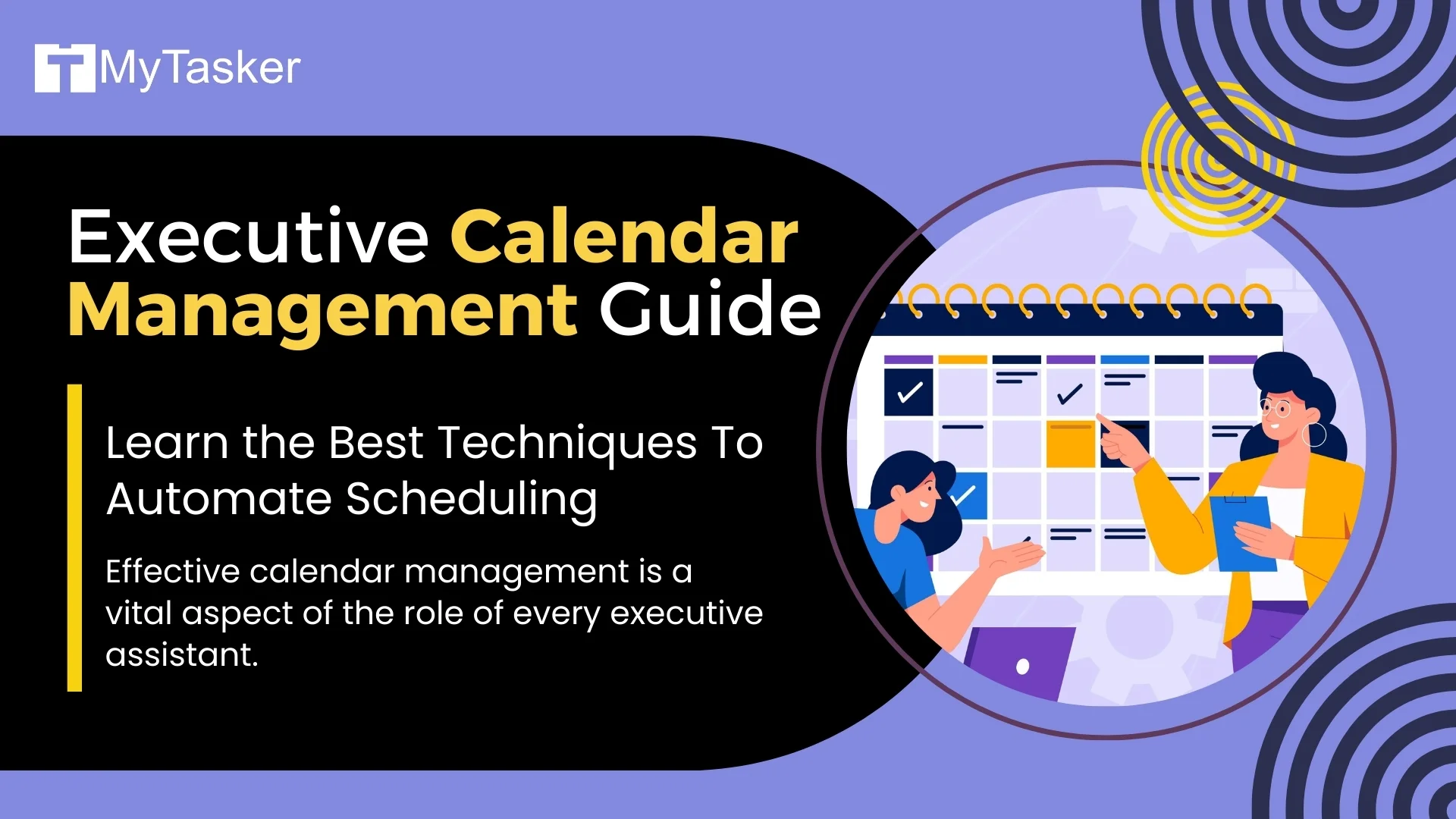 MyTasker

Executive Calendar Management Guide

Learn the Best Techniques To Automate Scheduling

Effective calendar management is a vital aspect of the role of every executive assistant.